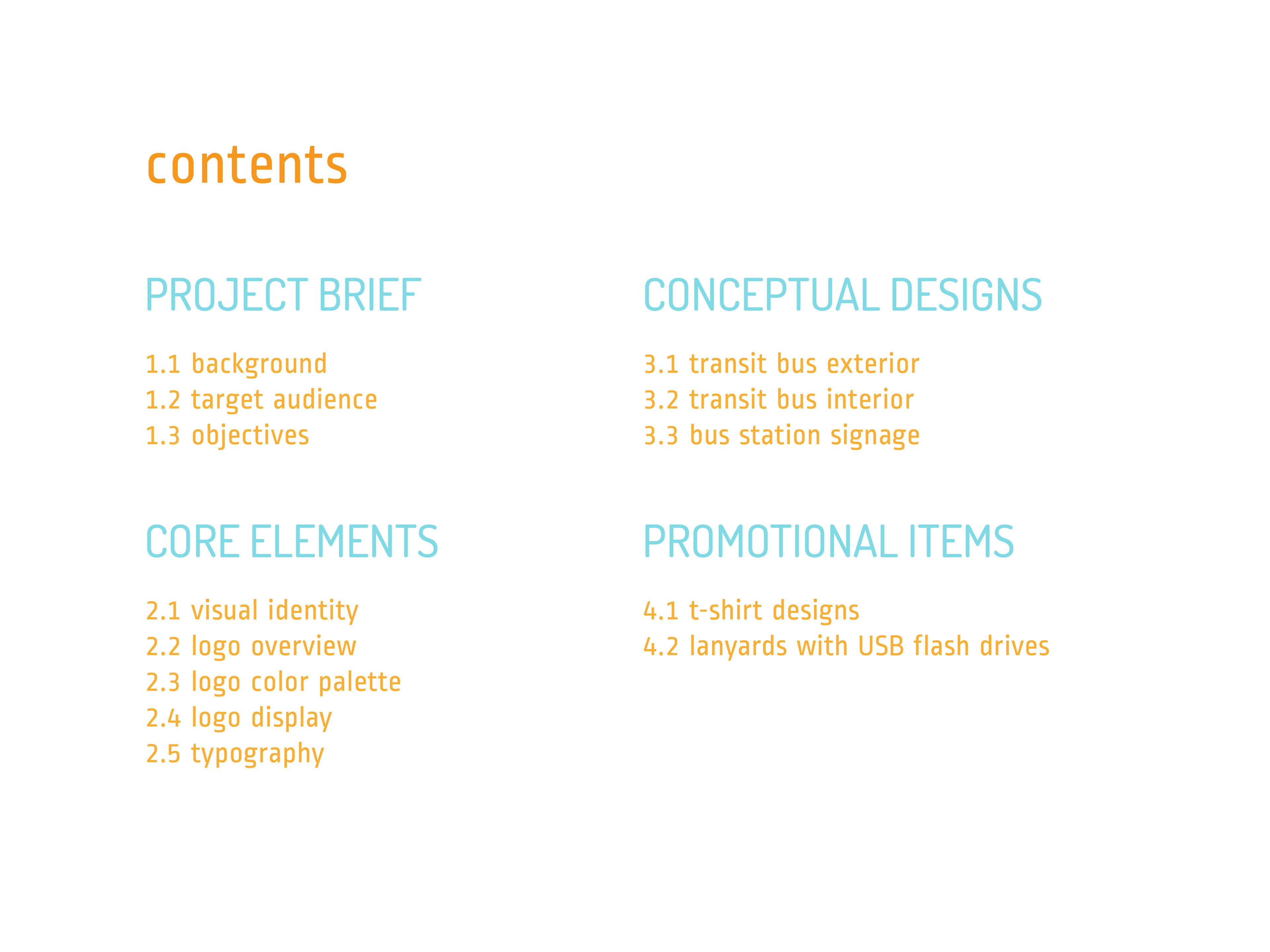 contents

PROJECT BRIEF

1.1 background
1.2 target audience
1.3 objectives

CORE ELEMENTS

2.1 visual identity
2.2 logo overview
2.3 logo color palette
2.4 logo display
2.5 typography

CONCEPTUAL DESIGNS

3.1 transit bus exterior
3.2 transit bus interior
3.3 bus station signage

PROMOTIONAL ITEMS

4.1 t-shirt designs
4.2 lanyards with USB flash drives